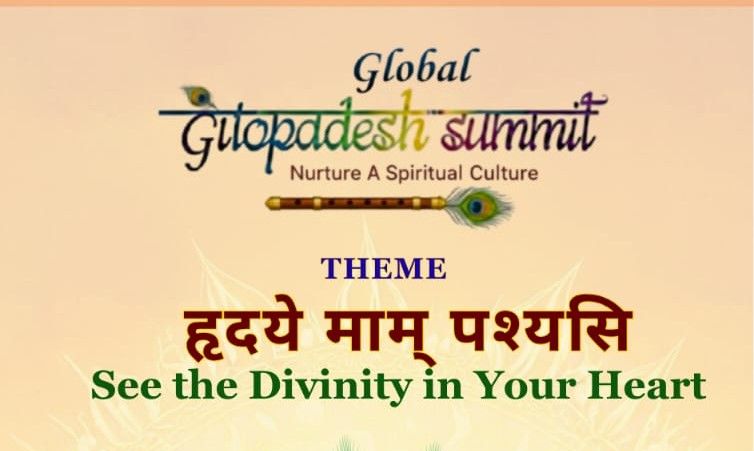 Global
Gitopadesh summit
Nurture A Spiritual Culture

THEME
हृदये माम् पश्यसि
See the Divinity in Your Heart